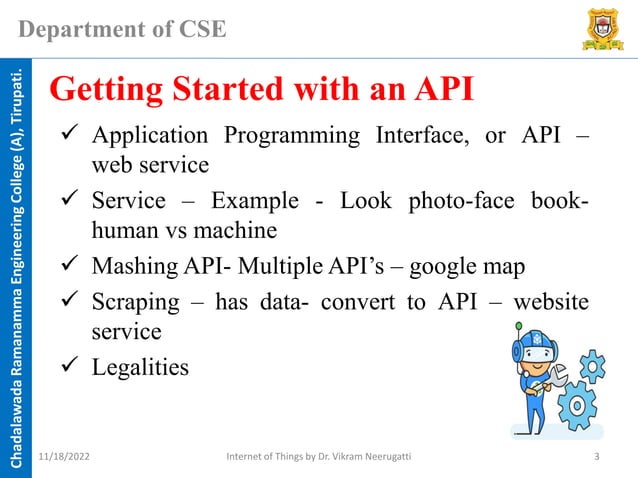 Department of CSE

Chadalawada Ramanamma Engineering College (A), Tirupati.

Getting Started with an API

✓ Application Programming Interface, or API – web service

✓ Service – Example - Look photo-face book- human vs machine

✓ Mashing API- Multiple API's – google map

✓ Scraping – has data- convert to API – website service

✓ Legalities

11/18/2022

Internet of Things by Dr. Vikram Neerugatti

3